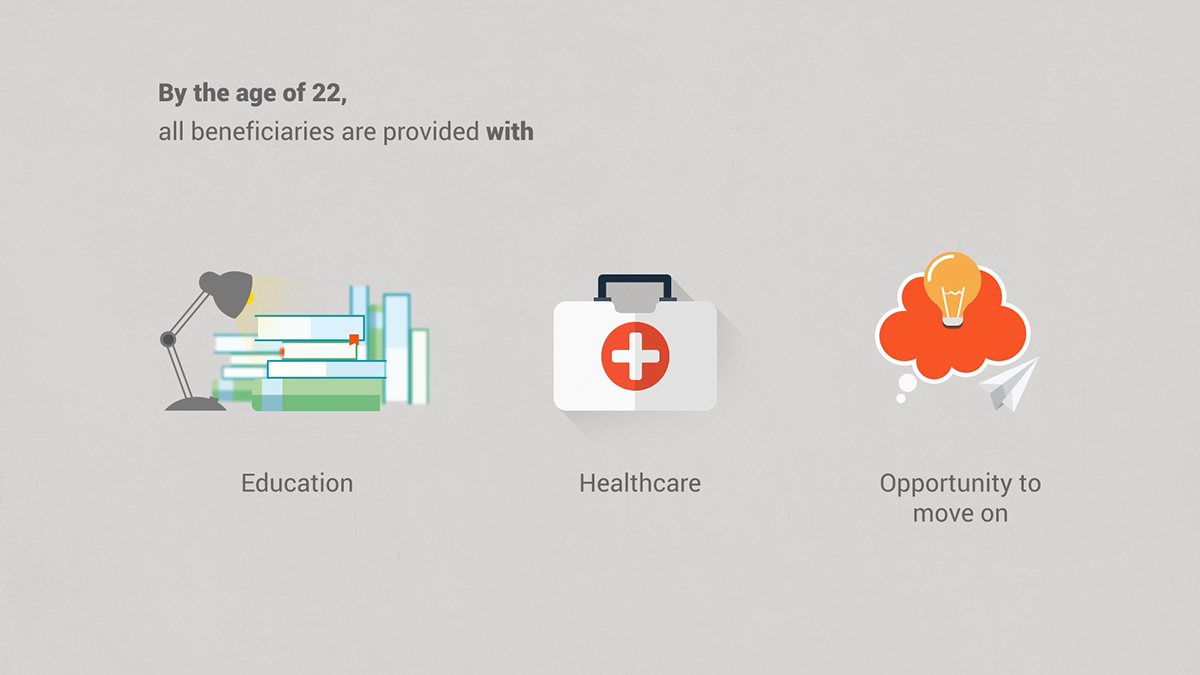 By the age of 22,
all beneficiaries are provided with

Education

Healthcare

Opportunity to move on